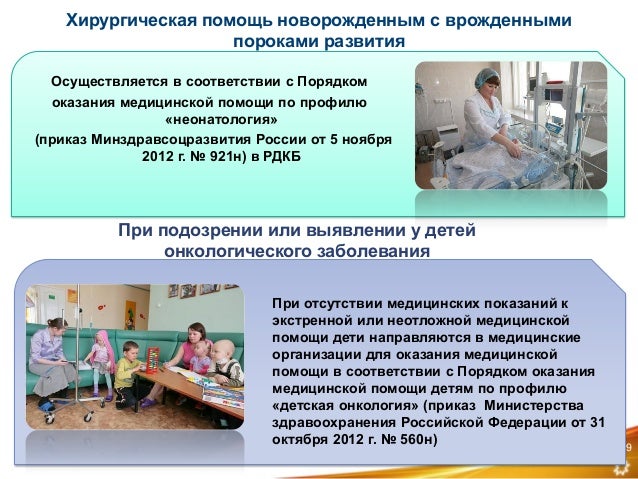 Хирургическая помощь новорожденным с врожденными пороками развития

Осуществляется в соответствии с Порядком оказания медицинской помощи по профилю «неонатология» (приказ Минздравсоцразвития России от 5 ноября 2012 г. № 921н) в РДКБ

При подозрении или выявлении у детей онкологического заболевания

При отсутствии медицинских показаний к экстренной или неотложной медицинской помощи дети направляются в медицинские организации для оказания медицинской помощи в соответствии с Порядком оказания медицинской помощи детям по профилю «детская онкология» (приказ Министерства здравоохранения Российской Федерации от 31 октября 2012 г. № 560н)

9